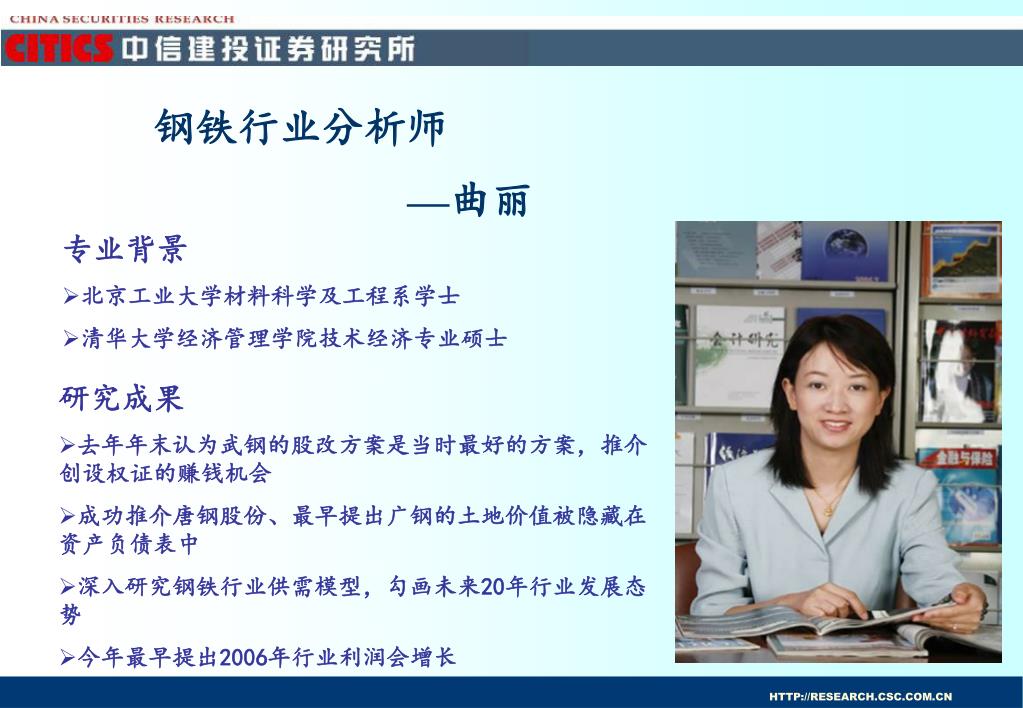 CHINA SECURITIES RESEARCH
CITICS 中信建投证券研究所

钢铁行业分析师

—曲丽

专业背景

➢北京工业大学材料科学及工程系学士

➢清华大学经济管理学院技术经济专业硕士

研究成果

➢去年年末认为武钢的股改方案是当时最好的方案，推介创设权证的赚钱机会

➢成功推介唐钢股份、最早提出广钢的土地价值被隐藏在资产负债表中

➢深入研究钢铁行业供需模型，勾画未来20年行业发展态势

➢今年最早提出2006年行业利润会增长

会计研究

金融与保险

HTTP://RESEARCH.CSC.COM.CN